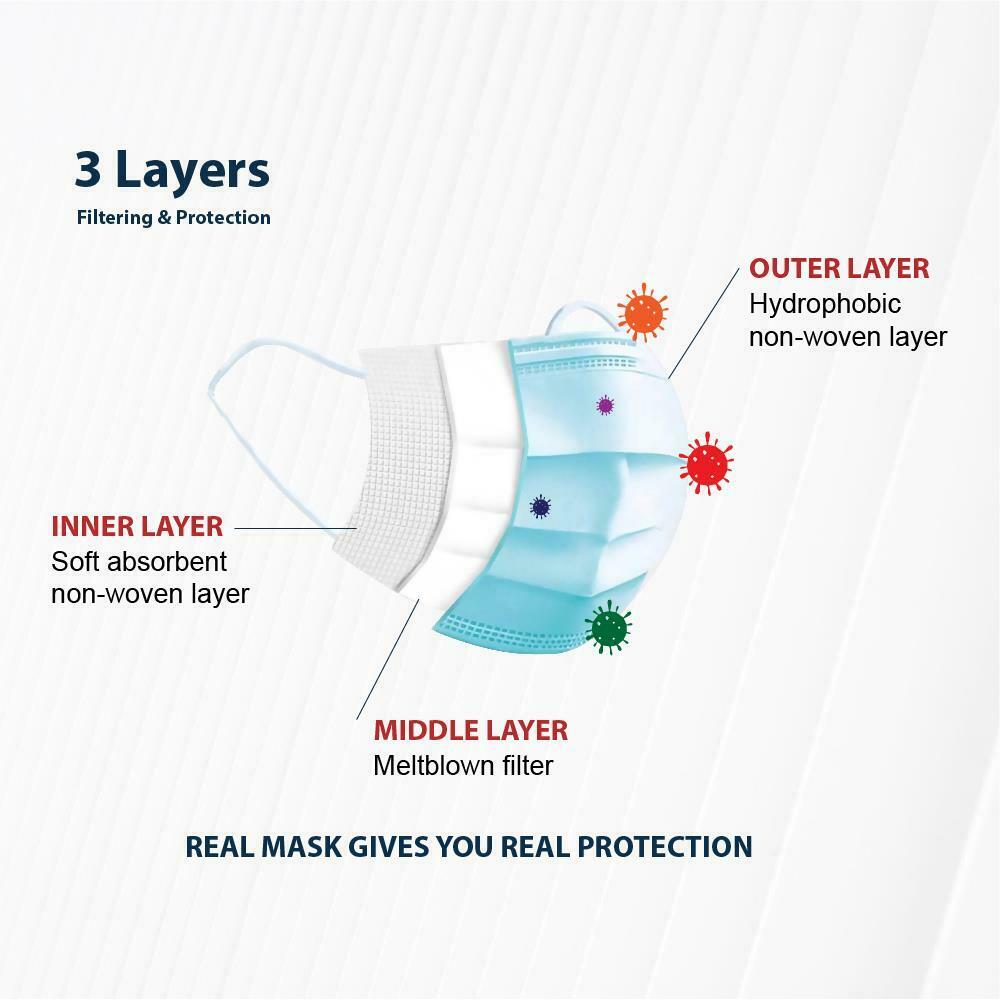 3 Layers
Filtering & Protection

OUTER LAYER
Hydrophobic non-woven layer

INNER LAYER
Soft absorbent non-woven layer

MIDDLE LAYER
Meltblown filter

REAL MASK GIVES YOU REAL PROTECTION